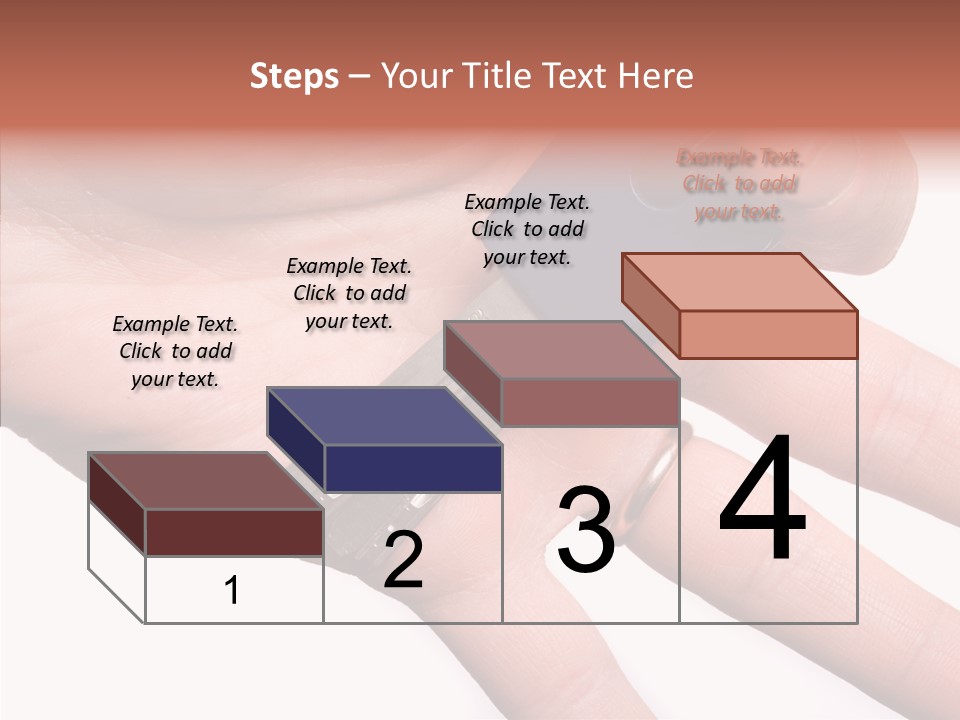 Steps – Your Title Text Here

Example Text. Click to add your text.

Example Text. Click to add your text.

Example Text. Click to add your text.

Example Text. Click to add your text.

1

2

3

4